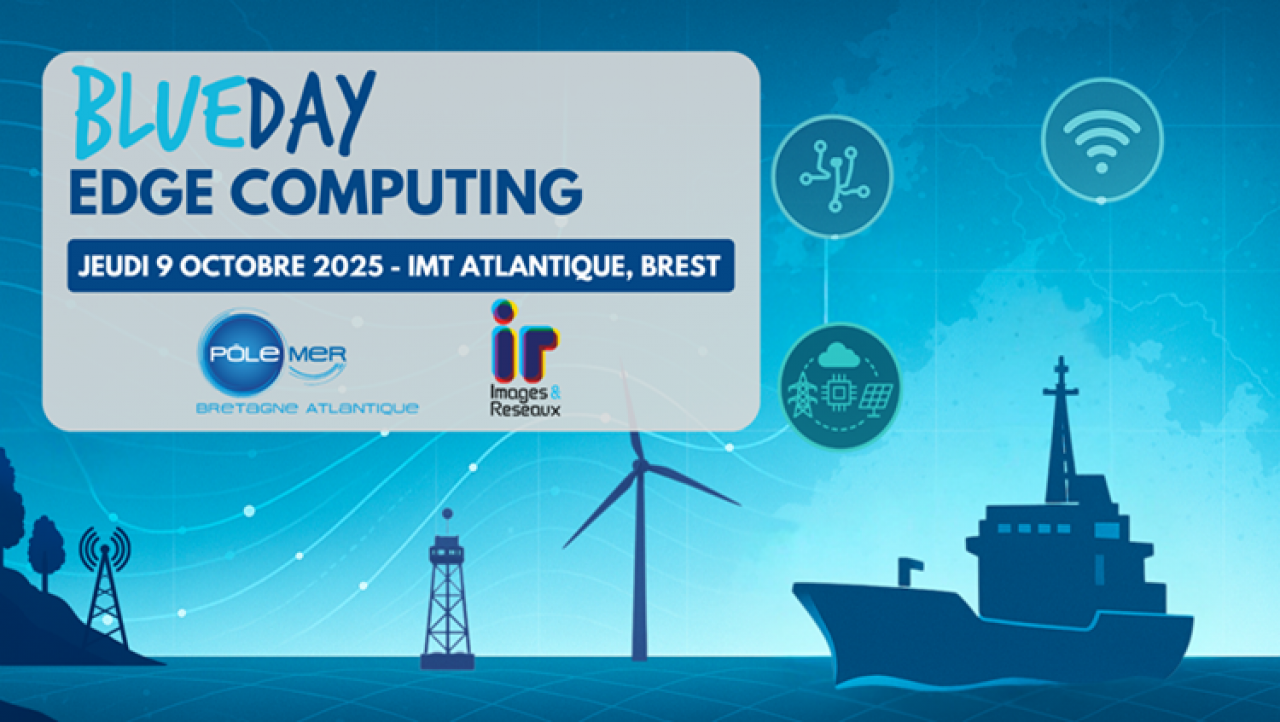 BLUEDAY
EDGE COMPUTING

JEUDI 9 OCTOBRE 2025 - IMT ATLANTIQUE, BREST

PÔLE MER
BRETAGNE ATLANTIQUE

ir
Images & Reseaux